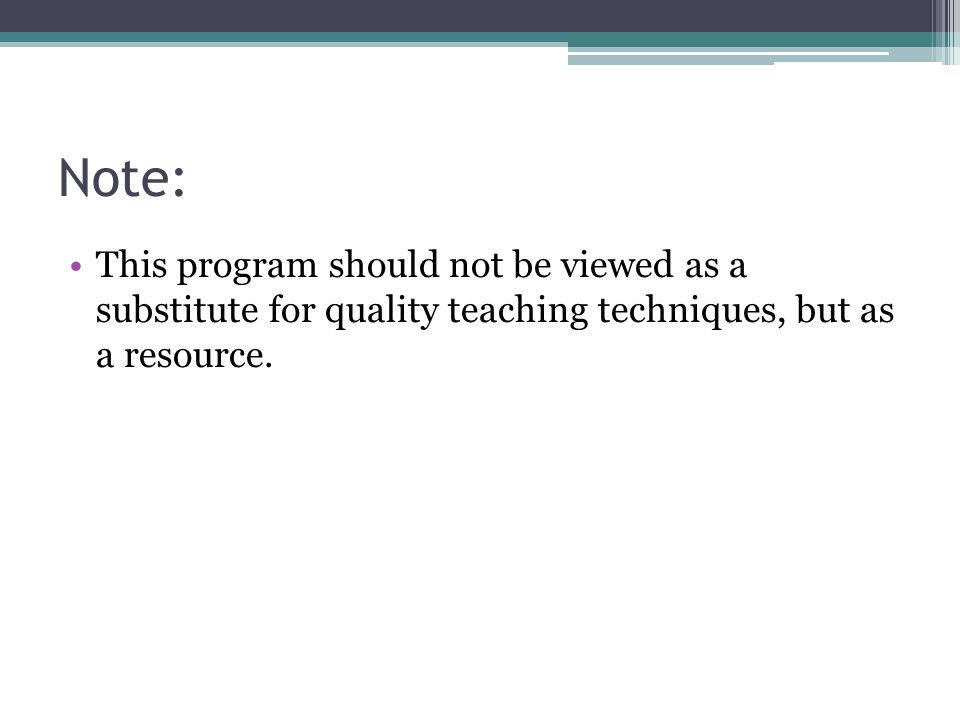 Note:

• This program should not be viewed as a substitute for quality teaching techniques, but as a resource.